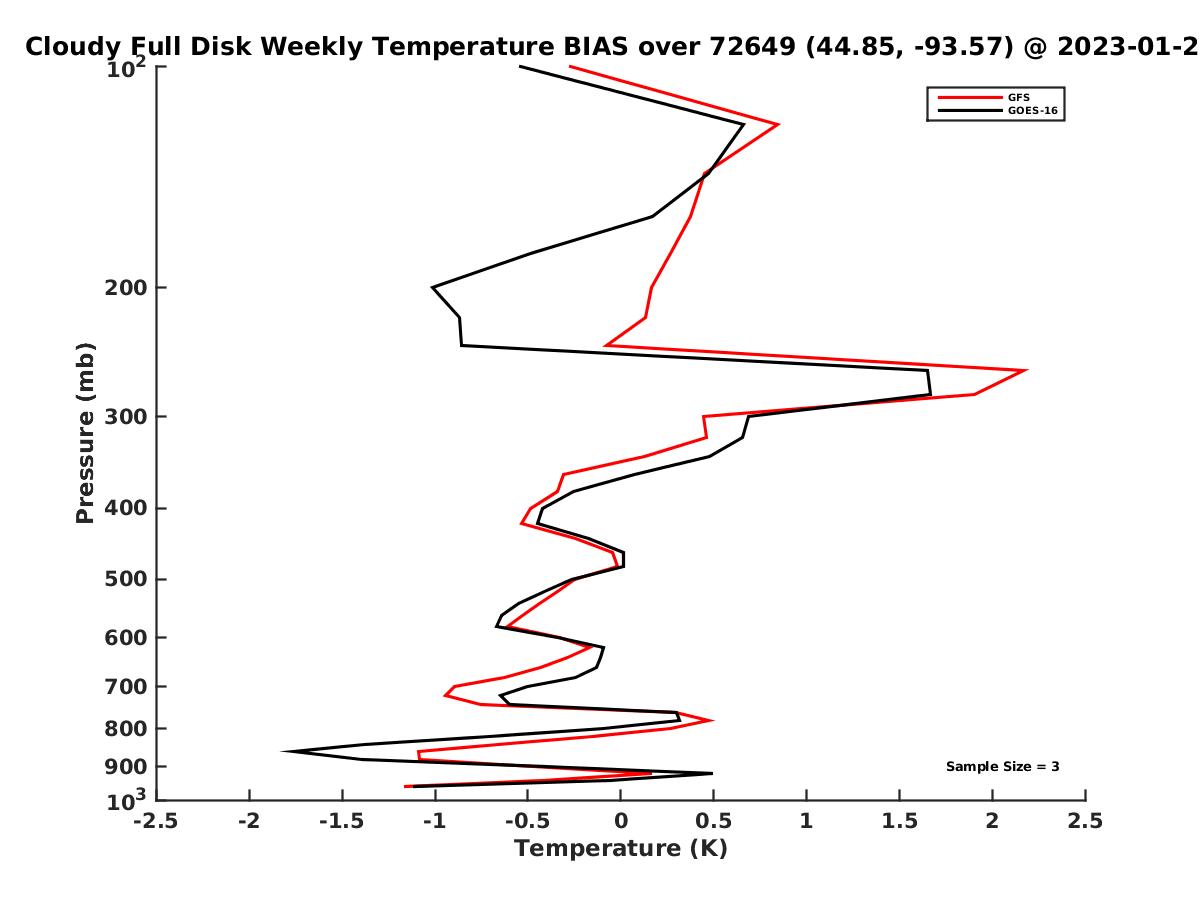 Cloudy Full Disk Weekly Temperature BIAS over 72649 (44.85, -93.57) @ 2023-01-2

GFS
GOES-16

Pressure (mb)

$10^2$
200
300
400
500
600
700
800
900
$10^3$

Sample Size = 3

-2.5
-2
-1.5
-1
-0.5
0
0.5
1
1.5
2
2.5

Temperature (K)